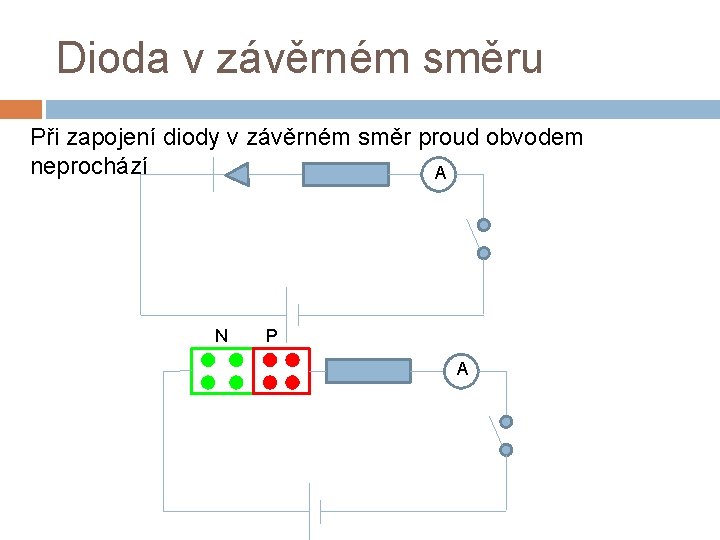 Dioda v závěrném směru

Při zapojení diody v závěrném směr proud obvodem neprochází

A

N P

A